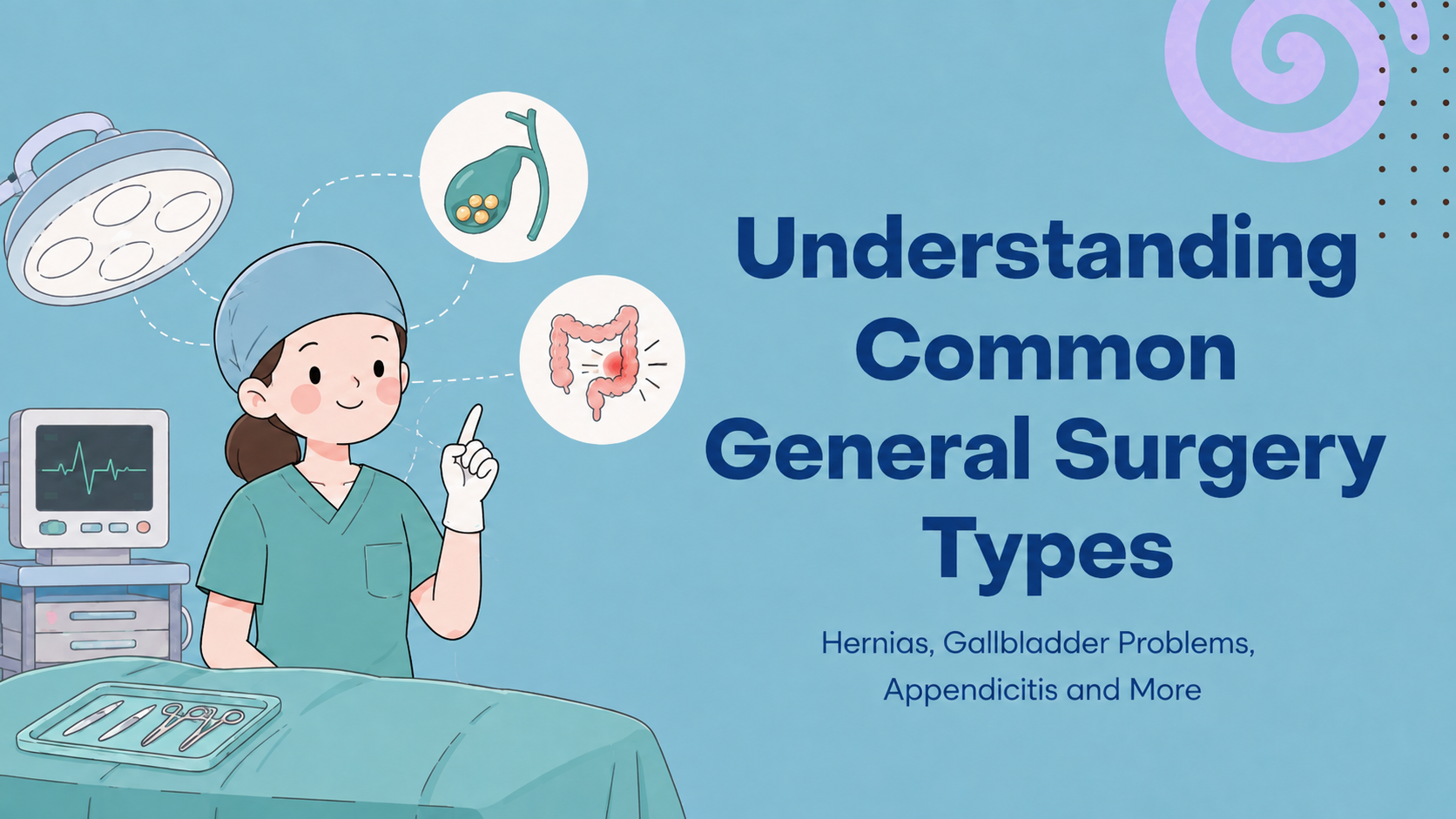 Understanding Common General Surgery Types

Hernias, Gallbladder Problems, Appendicitis and More